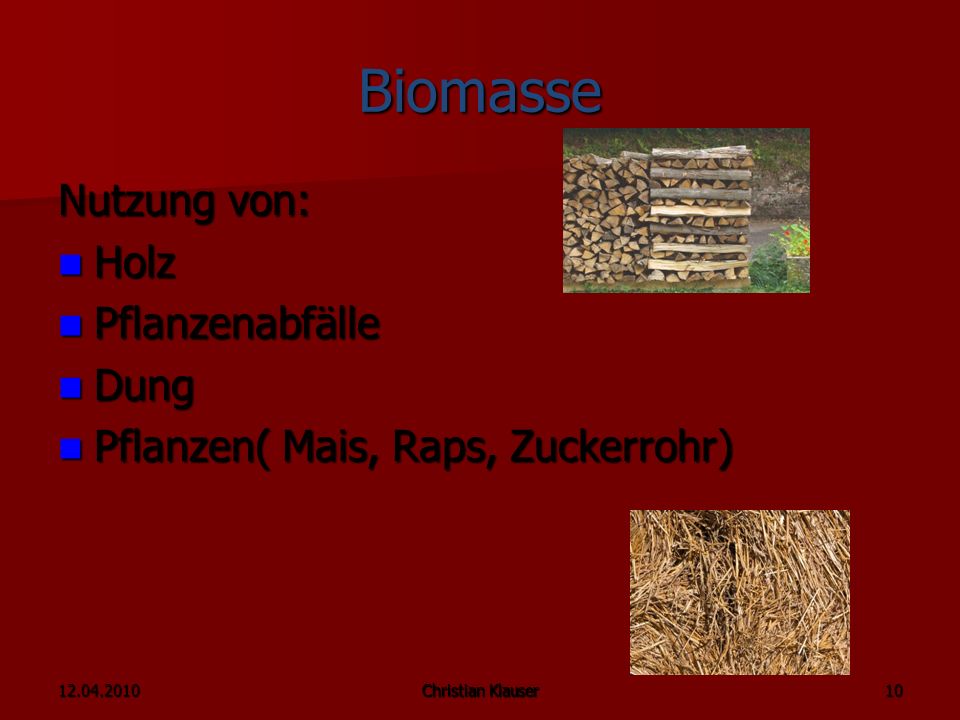 Biomasse

Nutzung von:

Holz

Pflanzenabfälle

Dung

Pflanzen( Mais, Raps, Zuckerrohr)

12.04.2010

Christian Klauser

10